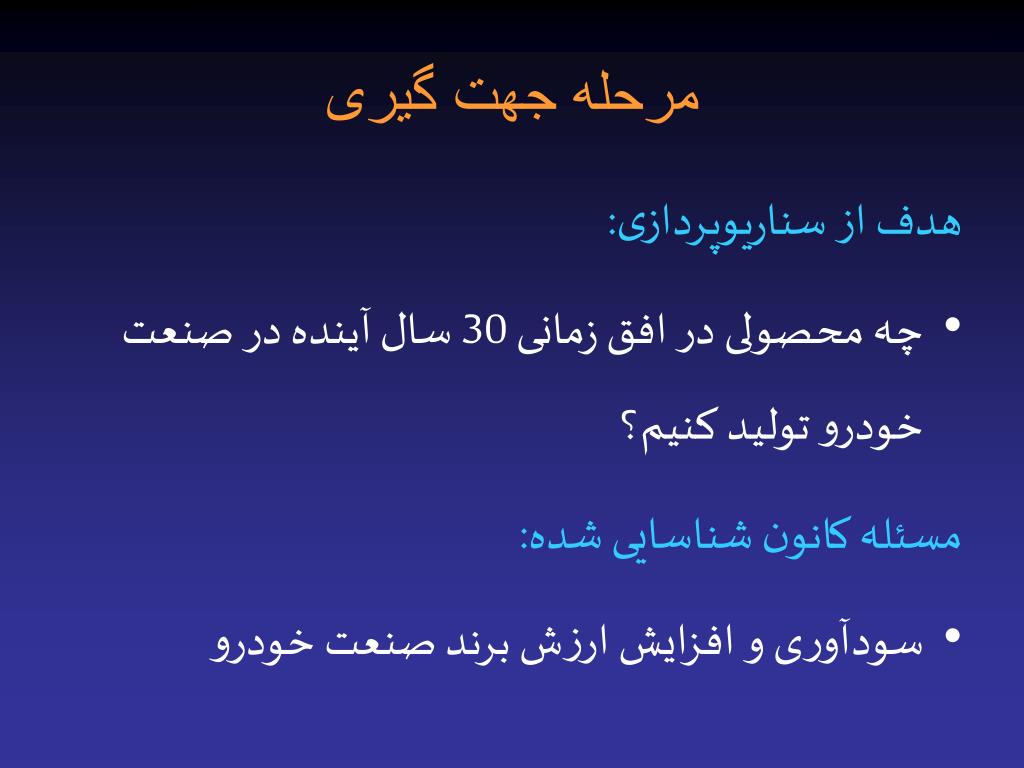 مرحله جهت گیری

هدف از سناریوپردازی:

• چه محصولی در افق زمانی 30 سال آینده در صنعت خودرو تولید کنیم؟

مسئله کانون شناسایی شده:

• سودآوری و افزایش ارزش برند صنعت خودرو